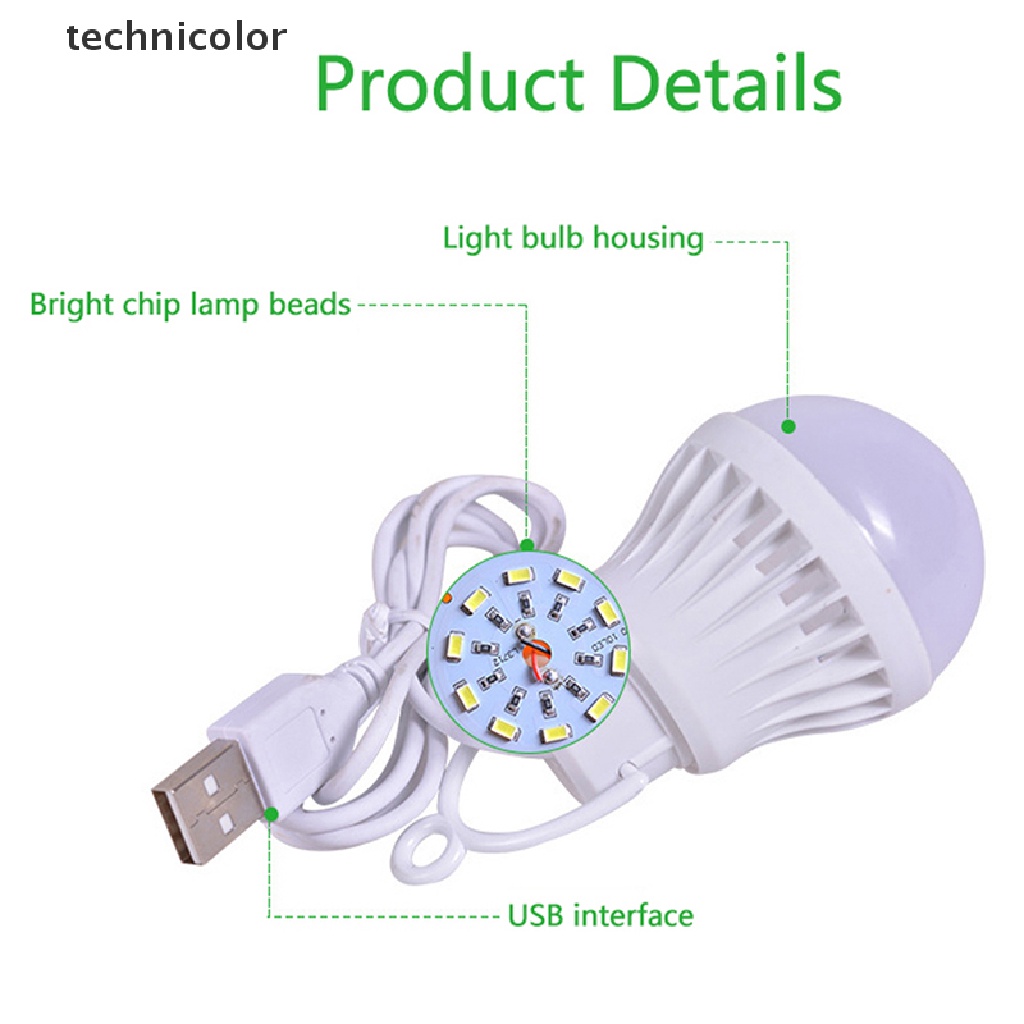 technicolor

Product Details

Light bulb housing

Bright chip lamp beads

USB interface